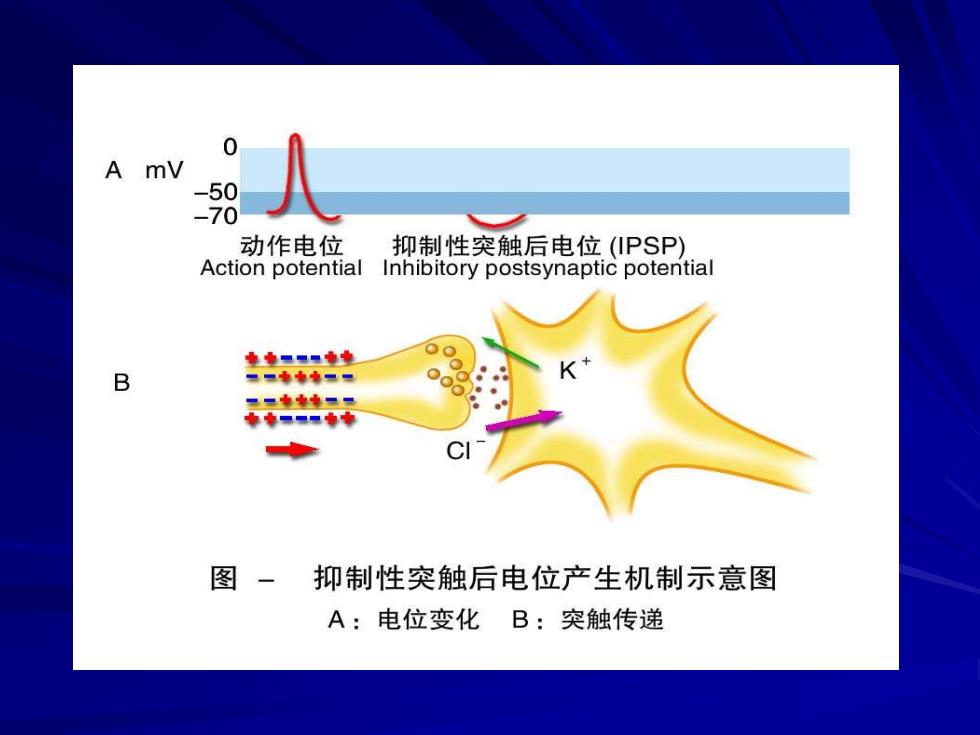 A mV

0

–50

–70

动作电位
Action potential

抑制性突触后电位 (IPSP)
Inhibitory postsynaptic potential

B

$K^+$

$Cl^-$

图 – 抑制性突触后电位产生机制示意图

A：电位变化 B：突触传递